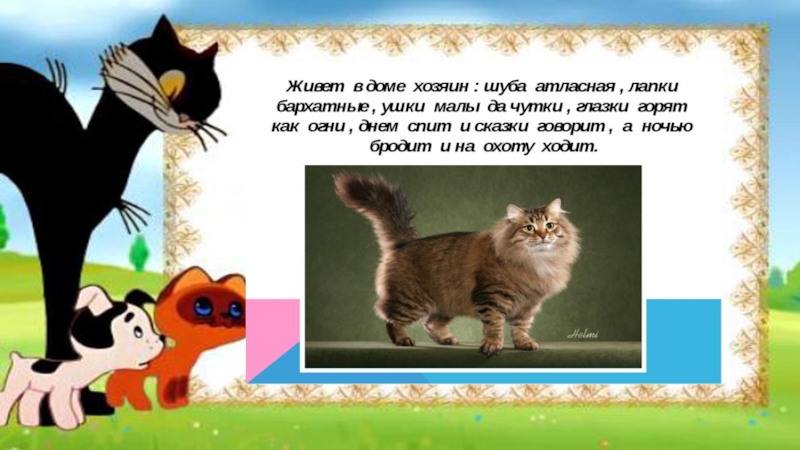 Живет в доме хозяин : шуба атласная , лапки бархатные , ушки малы да чутки , глазки горят как огни , днем спит и сказки говорит , а ночью бродит и на охоту ходит.

Holmi